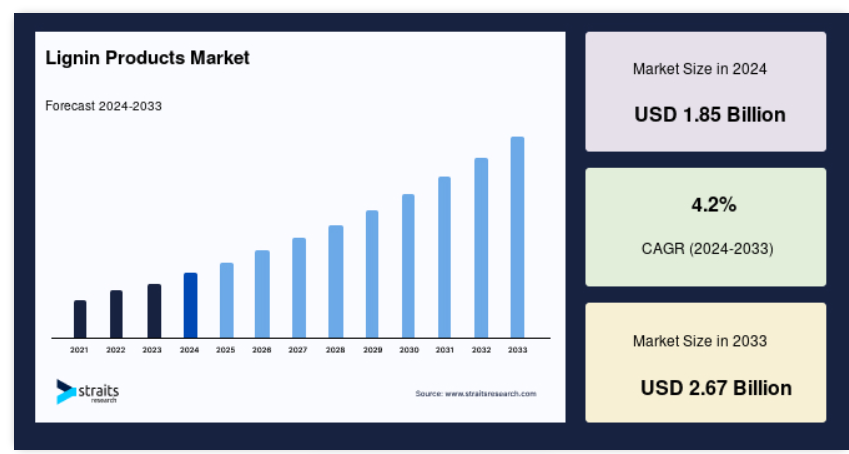 Lignin Products Market

Forecast 2024-2033

2021
2022
2023
2024
2025
2026
2027
2028
2029
2030
2031
2032
2033

straits
research

Source: www.straitsresearch.com

Market Size in 2024

USD 1.85 Billion

4.2%

CAGR (2024-2033)

Market Size in 2033

USD 2.67 Billion